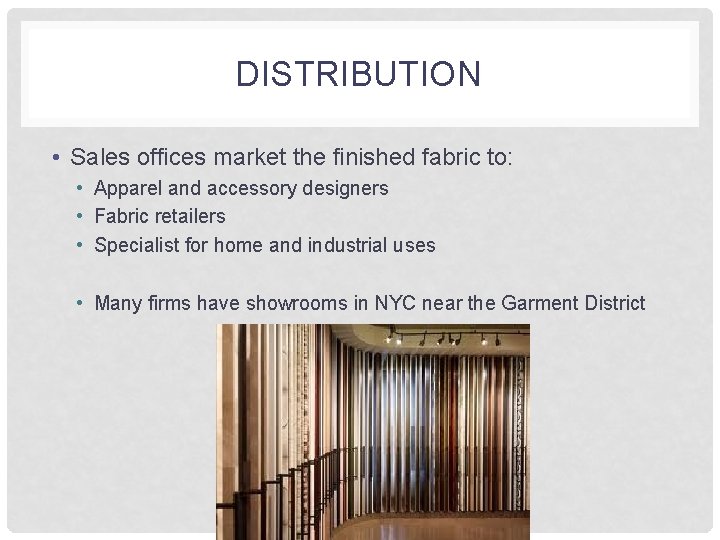 DISTRIBUTION

• Sales offices market the finished fabric to:
• Apparel and accessory designers
• Fabric retailers
• Specialist for home and industrial uses

• Many firms have showrooms in NYC near the Garment District